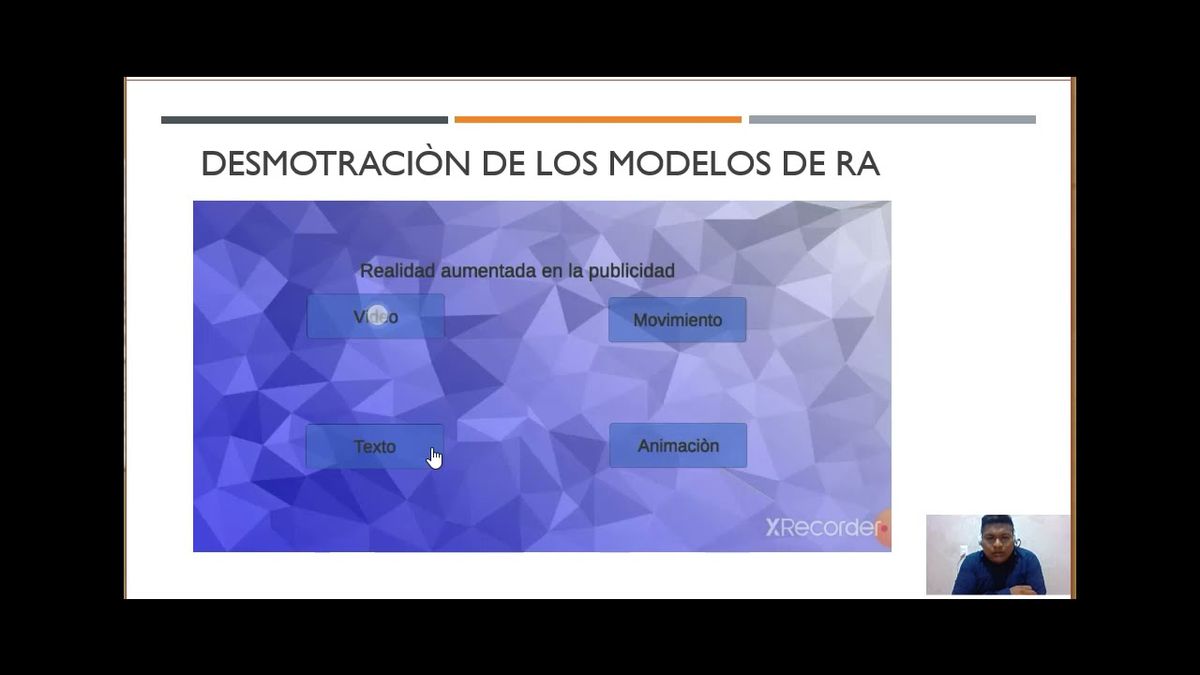 DESMOTRACIÒN DE LOS MODELOS DE RA

Realidad aumentada en la publicidad

Video

Movimiento

Texto

Animaciòn

XRecorder